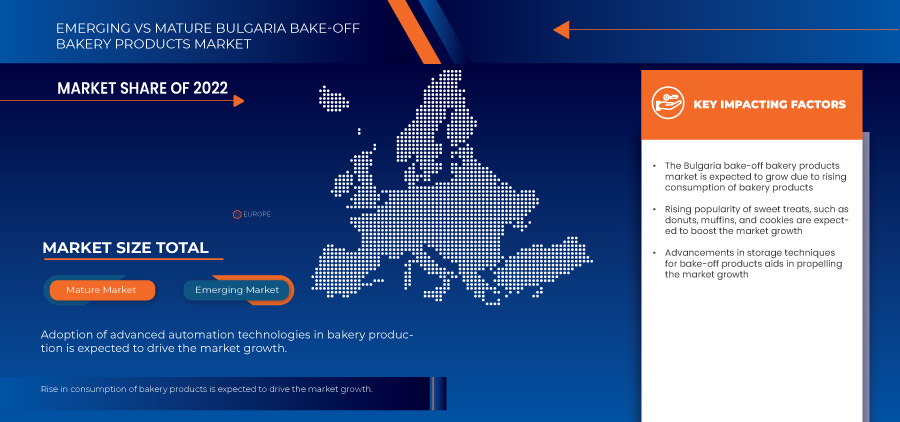 EMERGING VS MATURE BULGARIA BAKE-OFF BAKERY PRODUCTS MARKET

MARKET SHARE OF 2022

EUROPE

MARKET SIZE TOTAL

Mature Market

Emerging Market

Adoption of advanced automation technologies in bakery production is expected to drive the market growth.

Rise in consumption of bakery products is expected to drive the market growth.

KEY IMPACTING FACTORS

• The Bulgaria bake-off bakery products market is expected to grow due to rising consumption of bakery products

• Rising popularity of sweet treats, such as donuts, muffins, and cookies are expected to boost the market growth

• Advancements in storage techniques for bake-off products aids in propelling the market growth